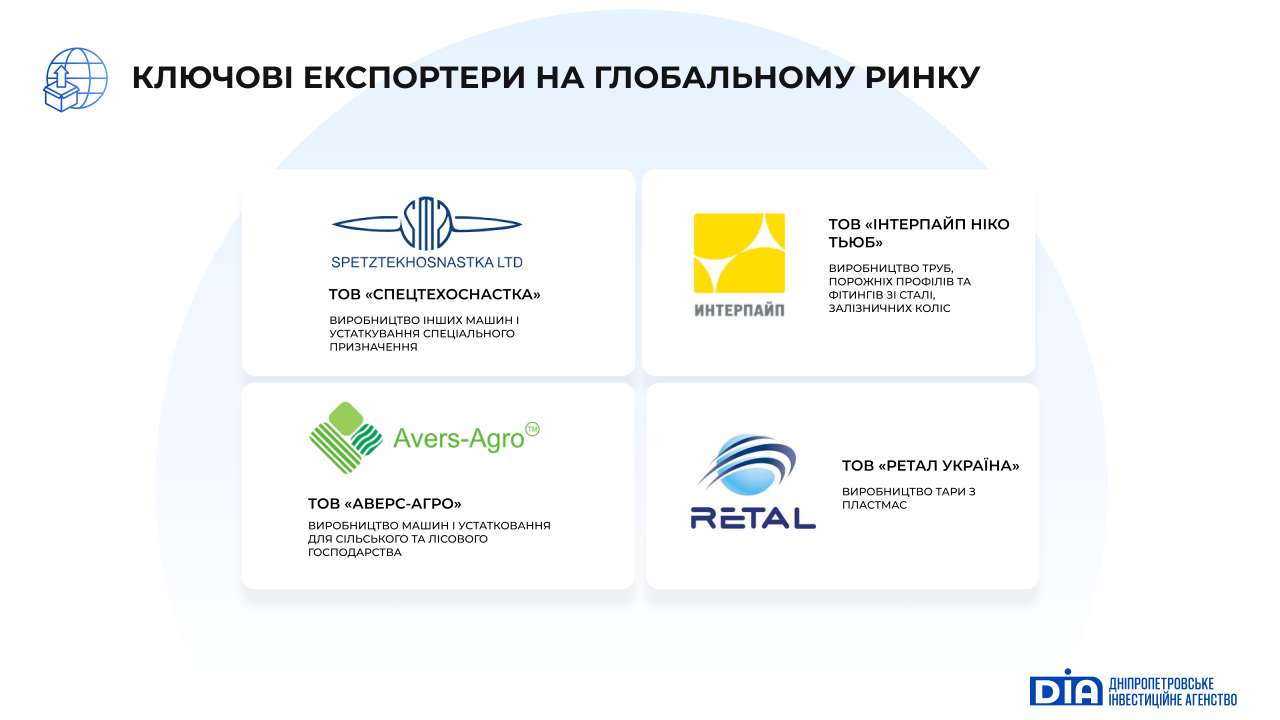 КЛЮЧОВІ ЕКСПОРТЕРИ НА ГЛОБАЛЬНОМУ РИНКУ

SPETZTEKHOSNASTKA LTD

ТОВ «СПЕЦТЕХОСНАСТКА»

ВИРОБНИЦТВО ІНШИХ МАШИН І УСТАТКУВАННЯ СПЕЦІАЛЬНОГО ПРИЗНАЧЕННЯ

ИНТЕРПАЙП

ТОВ «ІНТЕРПАЙП НІКО ТЬЮБ»

ВИРОБНИЦТВО ТРУБ, ПОРОЖНІХ ПРОФІЛІВ ТА ФІТИНГІВ ЗІ СТАЛІ, ЗАЛІЗНИЧНИХ КОЛІС

Avers-Agro™

ТОВ «АВЕРС-АГРО»

ВИРОБНИЦТВО МАШИН І УСТАТКОВАННЯ ДЛЯ СІЛЬСЬКОГО ТА ЛІСОВОГО ГОСПОДАРСТВА

RETAL

ТОВ «РЕТАЛ УКРАЇНА»

ВИРОБНИЦТВО ТАРИ З ПЛАСТМАС

DIA ДНІПРОПЕТРОВСЬКЕ ІНВЕСТИЦІЙНЕ АГЕНСТВО